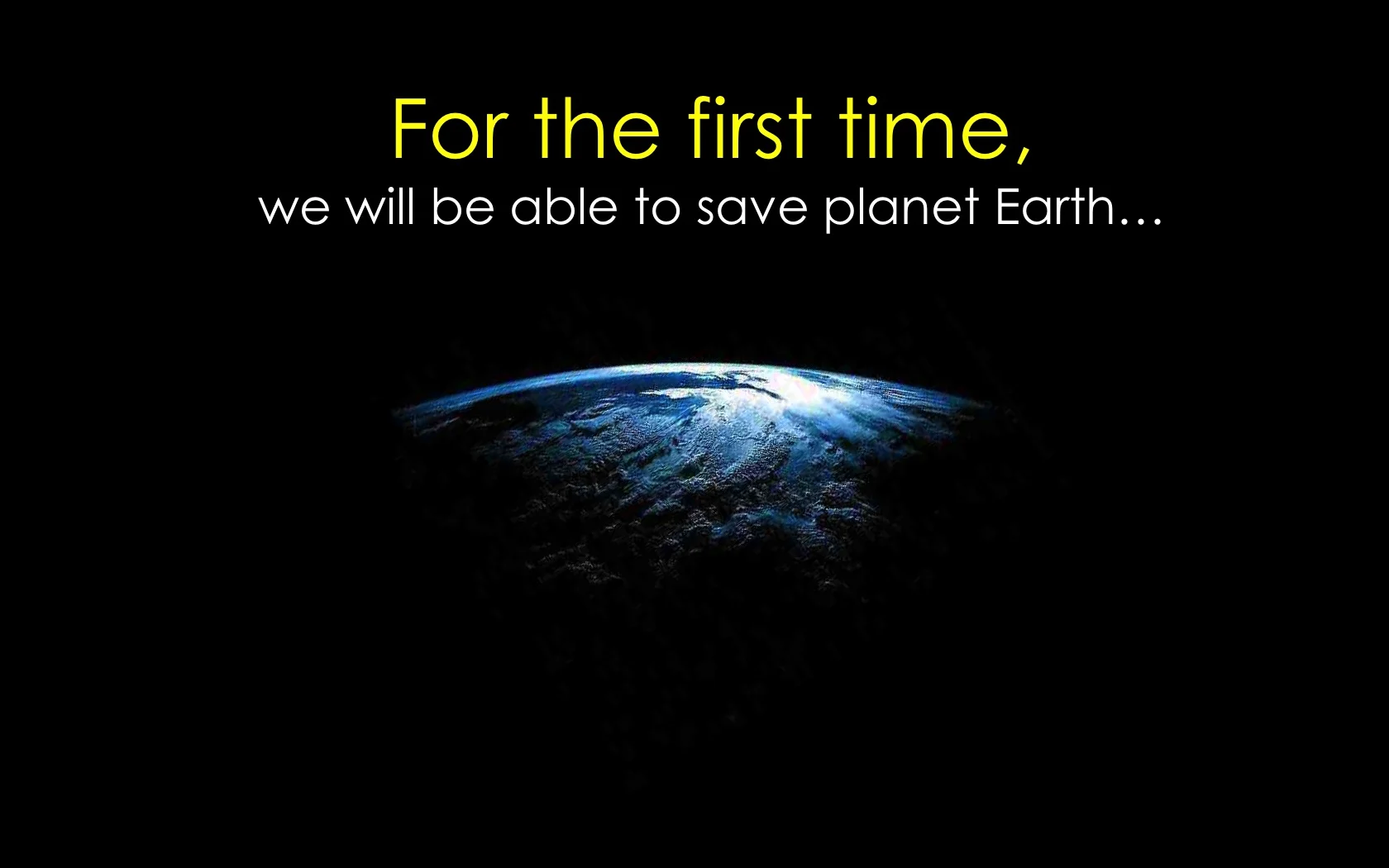 For the first time,
we will be able to save planet Earth…